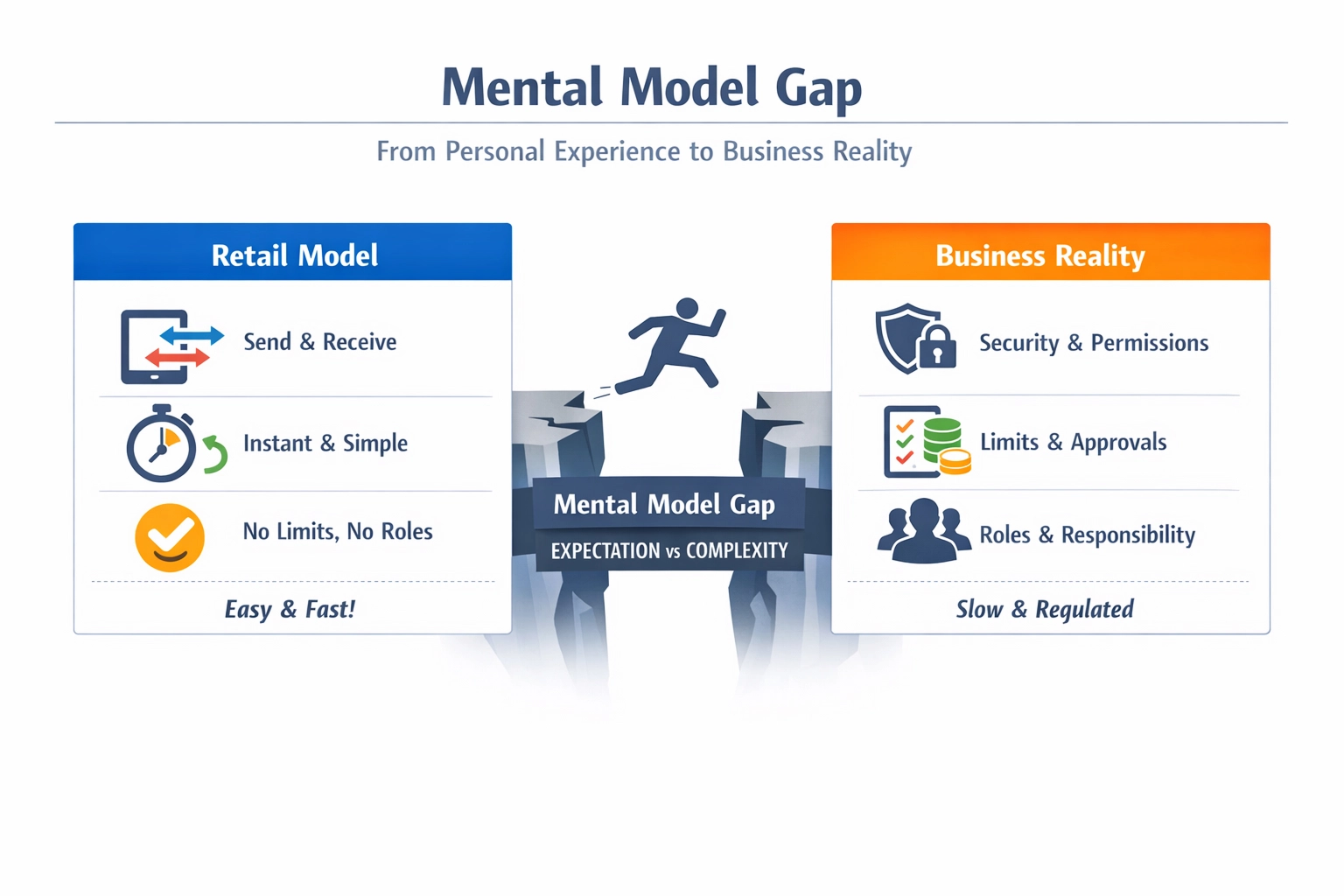 Mental Model Gap

From Personal Experience to Business Reality

Retail Model

Send & Receive

Instant & Simple

No Limits, No Roles

Easy & Fast!

Mental Model Gap

EXPECTATION vs COMPLEXITY

Business Reality

Security & Permissions

Limits & Approvals

Roles & Responsibility

Slow & Regulated